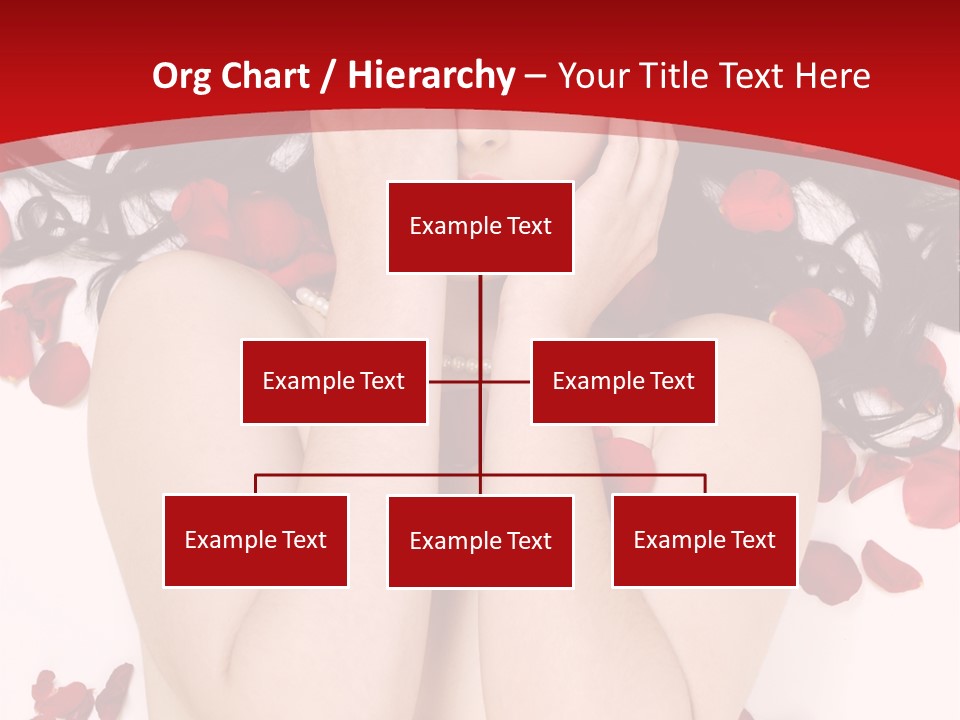 Org Chart / Hierarchy – Your Title Text Here

Example Text

Example Text

Example Text

Example Text

Example Text

Example Text